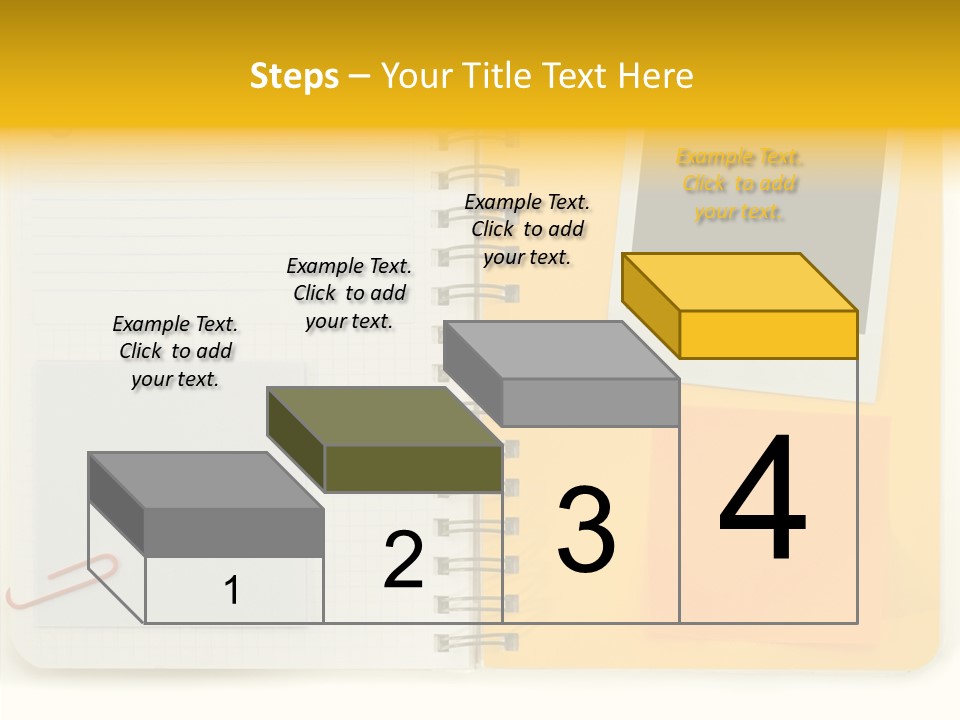 Steps – Your Title Text Here

Example Text. Click to add your text.

Example Text. Click to add your text.

Example Text. Click to add your text.

Example Text. Click to add your text.

1

2

3

4